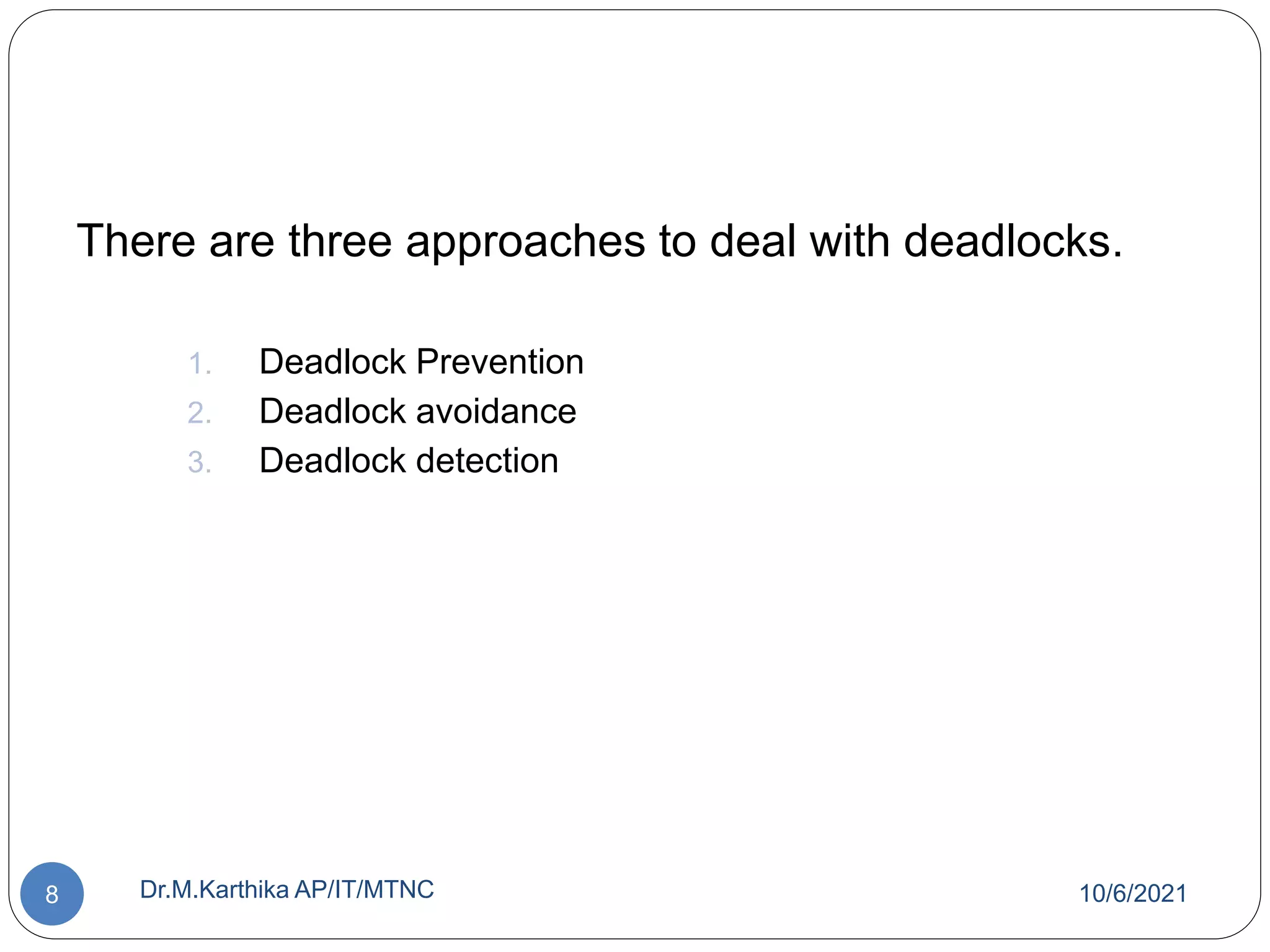 There are three approaches to deal with deadlocks.

1. Deadlock Prevention
2. Deadlock avoidance
3. Deadlock detection

8

Dr.M.Karthika AP/IT/MTNC

10/6/2021